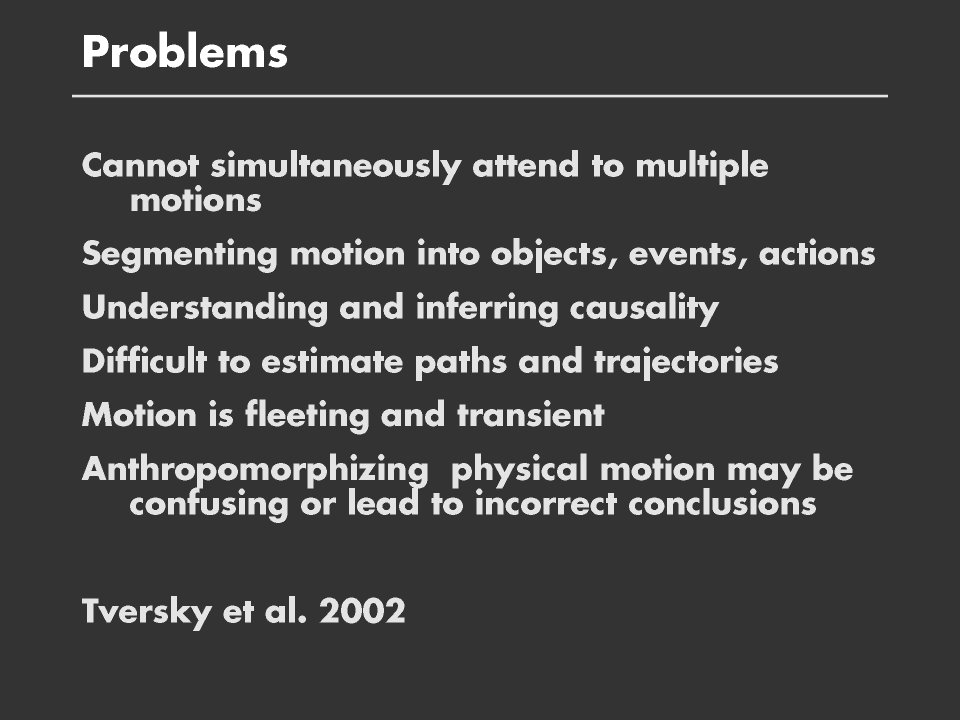 Problems

Cannot simultaneously attend to multiple motions

Segmenting motion into objects, events, actions

Understanding and inferring causality

Difficult to estimate paths and trajectories

Motion is fleeting and transient

Anthropomorphizing physical motion may be confusing or lead to incorrect conclusions

Tversky et al. 2002